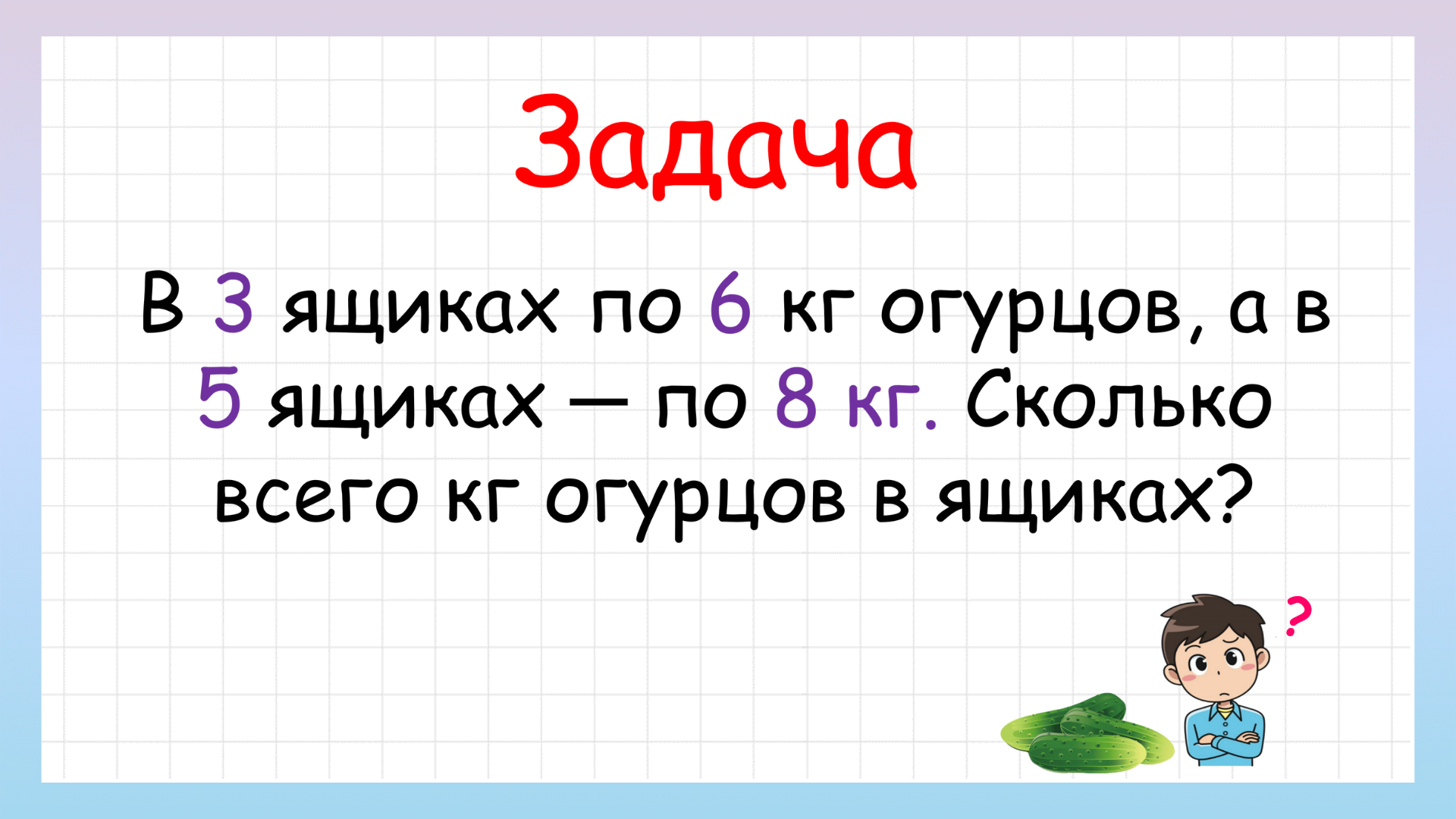 Задача

В 3 ящиках по 6 кг огурцов, а в 5 ящиках — по 8 кг. Сколько всего кг огурцов в ящиках?

?